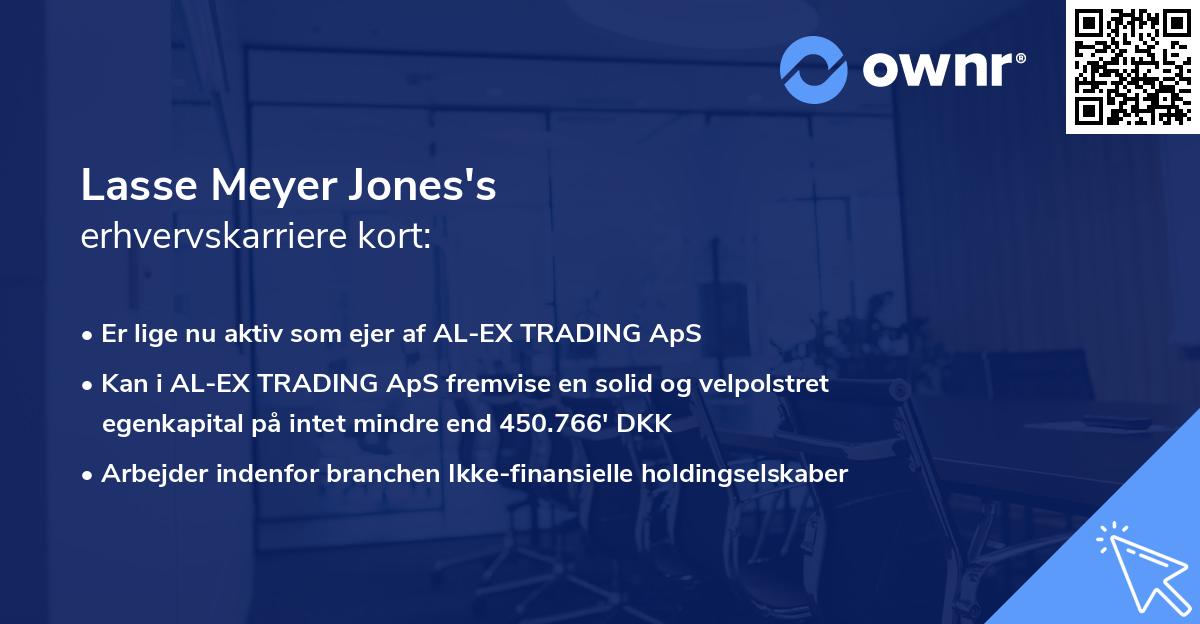 ownr®

Lasse Meyer Jones's
erhvervskarriere kort:

• Er lige nu aktiv som ejer af AL-EX TRADING ApS
• Kan i AL-EX TRADING ApS fremvise en solid og velpolstret egenkapital på intet mindre end 450.766' DKK
• Arbejder indenfor branchen Ikke-finansielle holdingselskaber